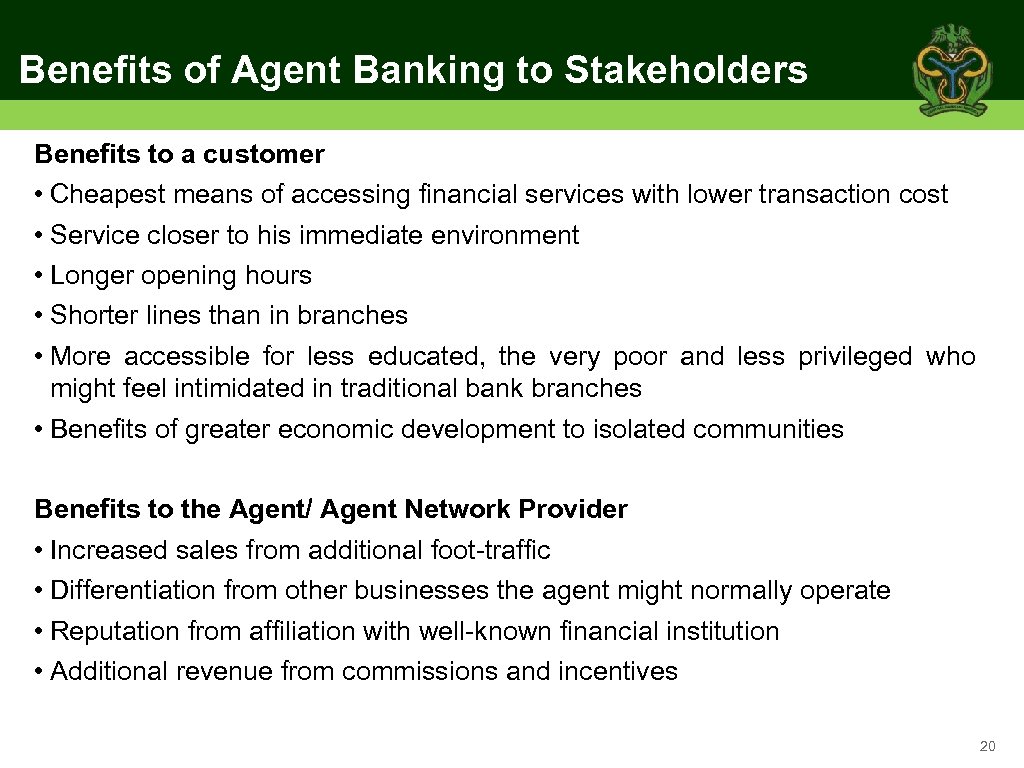 Benefits of Agent Banking to Stakeholders

Benefits to a customer
• Cheapest means of accessing financial services with lower transaction cost
• Service closer to his immediate environment
• Longer opening hours
• Shorter lines than in branches
• More accessible for less educated, the very poor and less privileged who might feel intimidated in traditional bank branches
• Benefits of greater economic development to isolated communities

Benefits to the Agent/ Agent Network Provider
• Increased sales from additional foot-traffic
• Differentiation from other businesses the agent might normally operate
• Reputation from affiliation with well-known financial institution
• Additional revenue from commissions and incentives

20